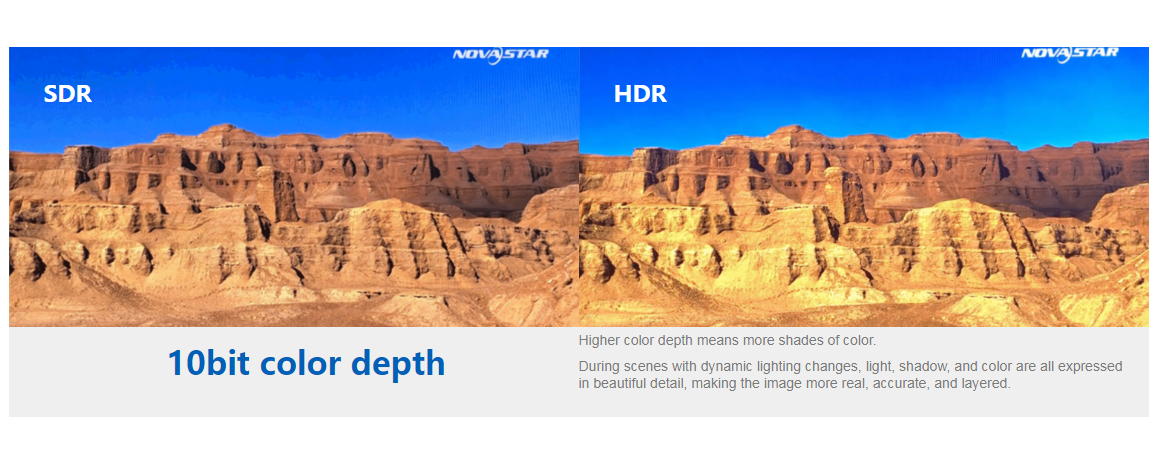 NOVASTAR

SDR

NOVASTAR

HDR

10bit color depth

Higher color depth means more shades of color.

During scenes with dynamic lighting changes, light, shadow, and color are all expressed in beautiful detail, making the image more real, accurate, and layered.